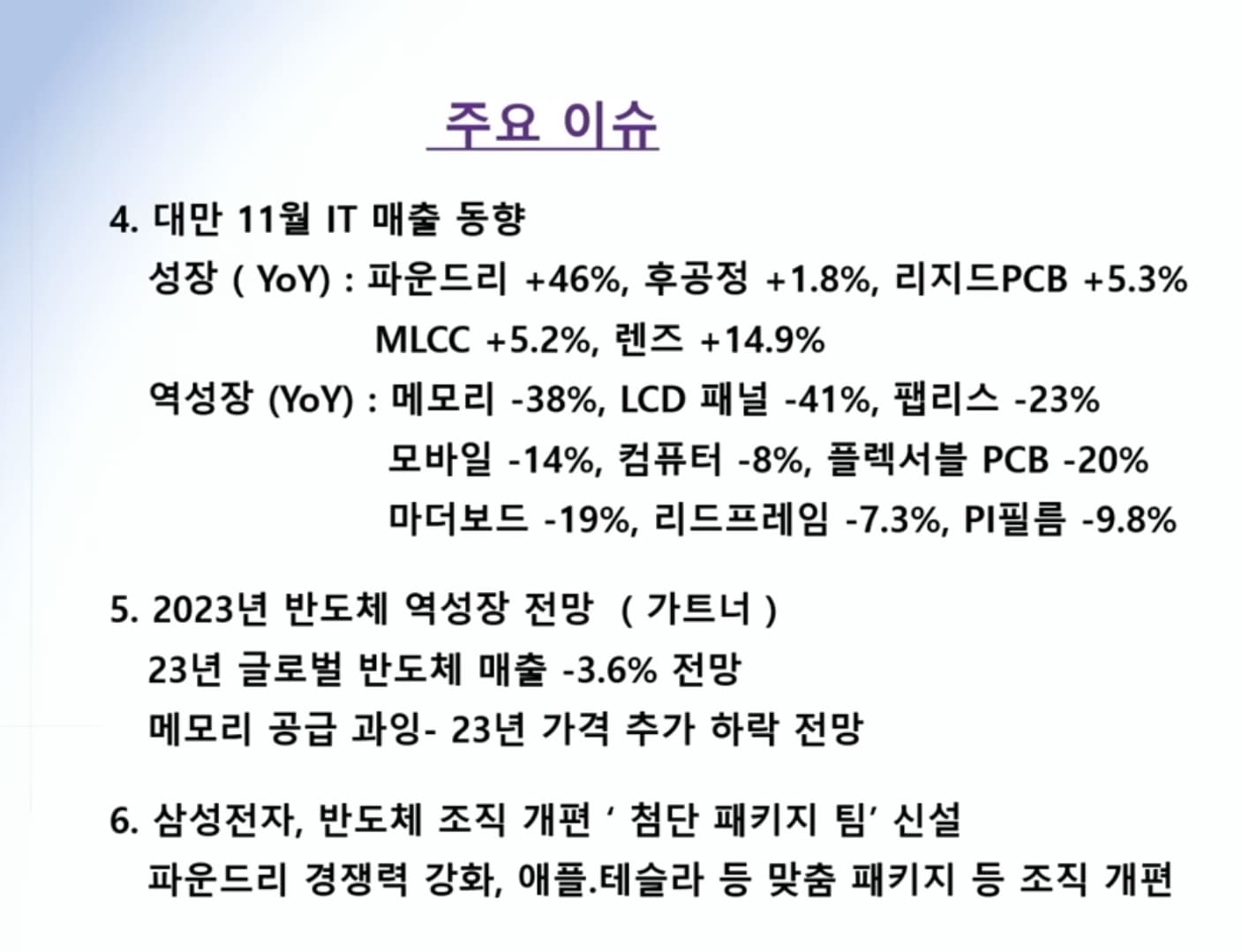 주요 이슈

4. 대만 11월 IT 매출 동향
성장 ( YoY) : 파운드리 +46%, 후공정 +1.8%, 리지드PCB +5.3%
MLCC +5.2%, 렌즈 +14.9%
역성장 (YoY) : 메모리 -38%, LCD 패널 -41%, 팹리스 -23%
모바일 -14%, 컴퓨터 -8%, 플렉서블 PCB -20%
마더보드 -19%, 리드프레임 -7.3%, PI필름 -9.8%

5. 2023년 반도체 역성장 전망 ( 가트너 )
23년 글로벌 반도체 매출 -3.6% 전망
메모리 공급 과잉- 23년 가격 추가 하락 전망

6. 삼성전자, 반도체 조직 개편 ‘ 첨단 패키지 팀’ 신설
파운드리 경쟁력 강화, 애플.테슬라 등 맞춤 패키지 등 조직 개편